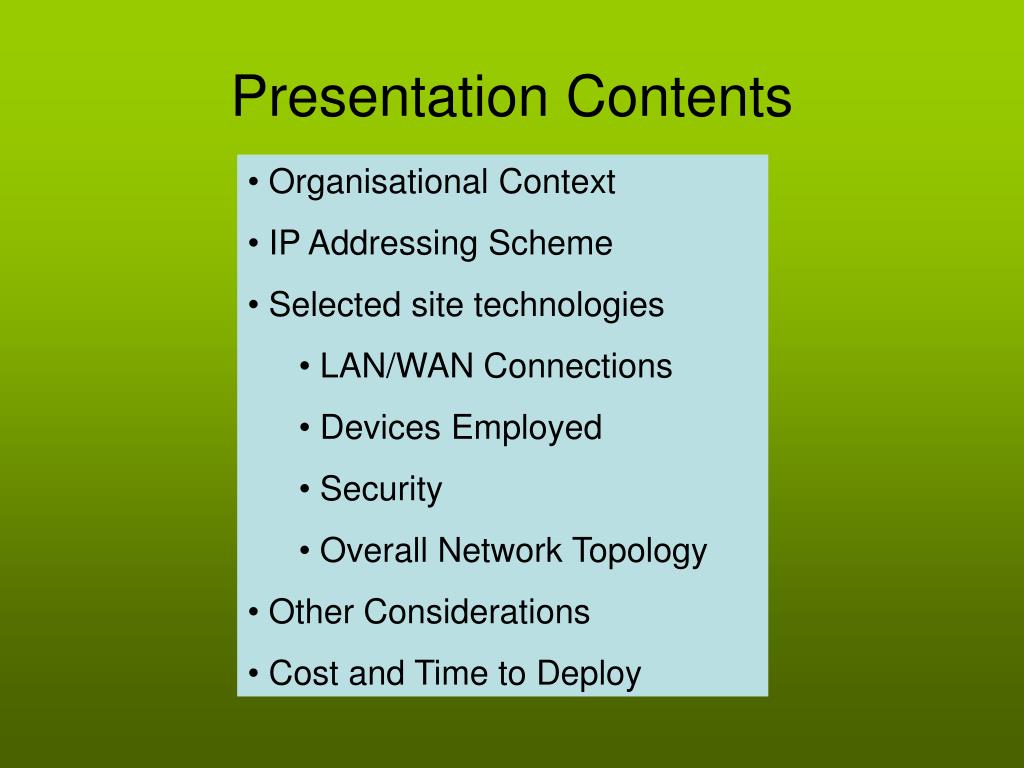 Presentation Contents

• Organisational Context
• IP Addressing Scheme
• Selected site technologies
  • LAN/WAN Connections
  • Devices Employed
  • Security
  • Overall Network Topology
• Other Considerations
• Cost and Time to Deploy